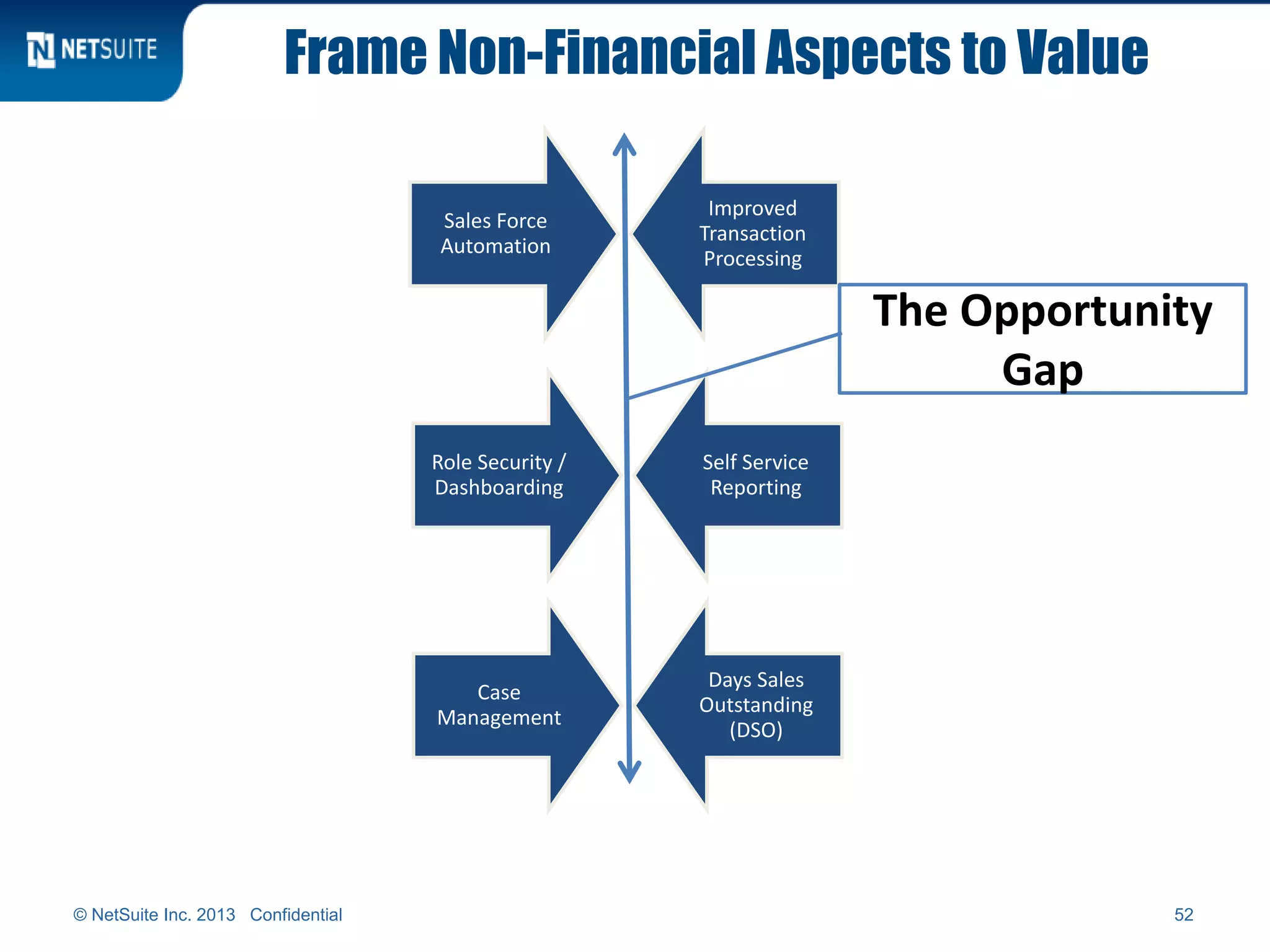 NETSUITE

Frame Non-Financial Aspects to Value

Sales Force Automation

Improved Transaction Processing

The Opportunity Gap

Role Security / Dashboarding

Self Service Reporting

Case Management

Days Sales Outstanding (DSO)

© NetSuite Inc. 2013 Confidential

52